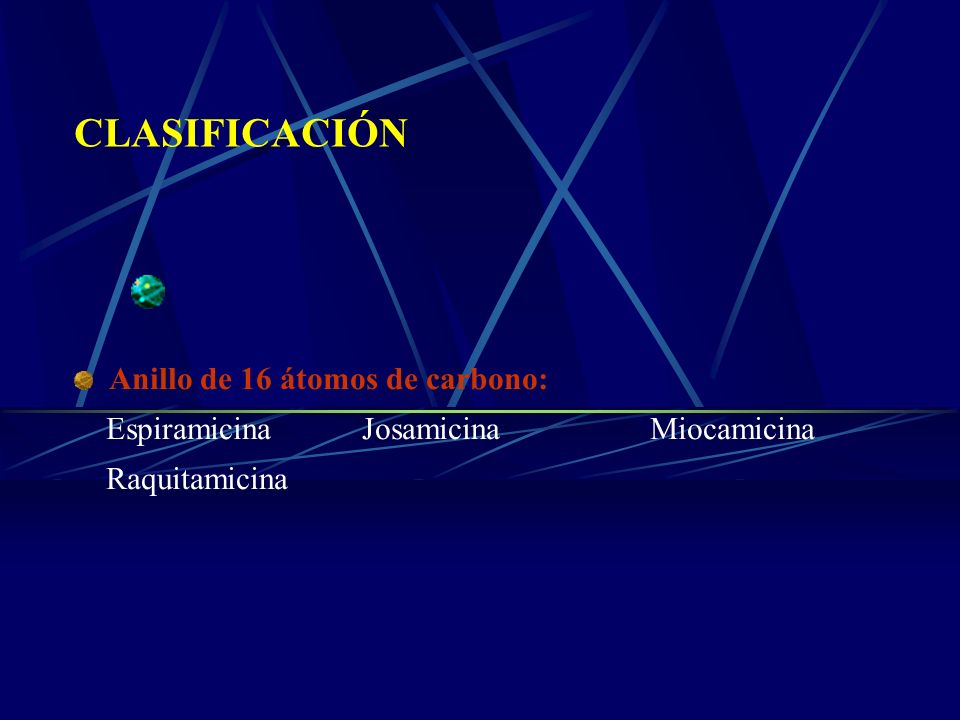 CLASIFICACIÓN

Anillo de 16 átomos de carbono:

Espiramicina Josamicina Miocamicina Raquitamicina